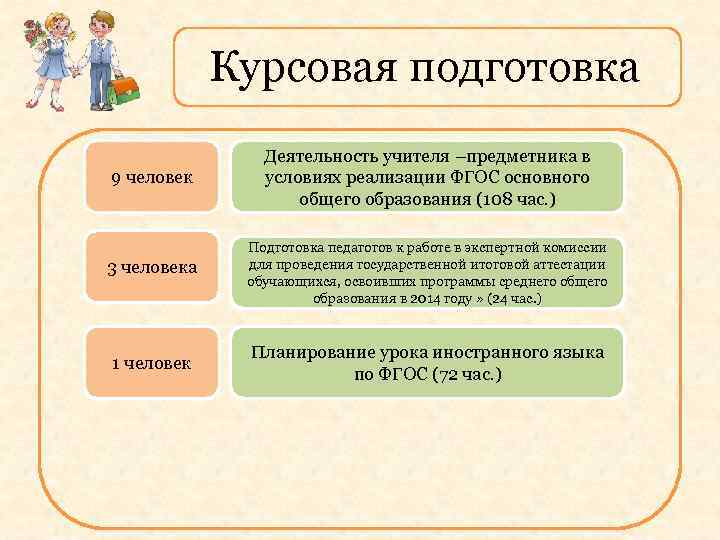 Курсовая подготовка

9 человек

Деятельность учителя –предметника в условиях реализации ФГОС основного общего образования (108 час.)

3 человека

Подготовка педагогов к работе в экспертной комиссии для проведения государственной итоговой аттестации обучающихся, освоивших программы среднего общего образования в 2014 году » (24 час.)

1 человек

Планирование урока иностранного языка по ФГОС (72 час.)